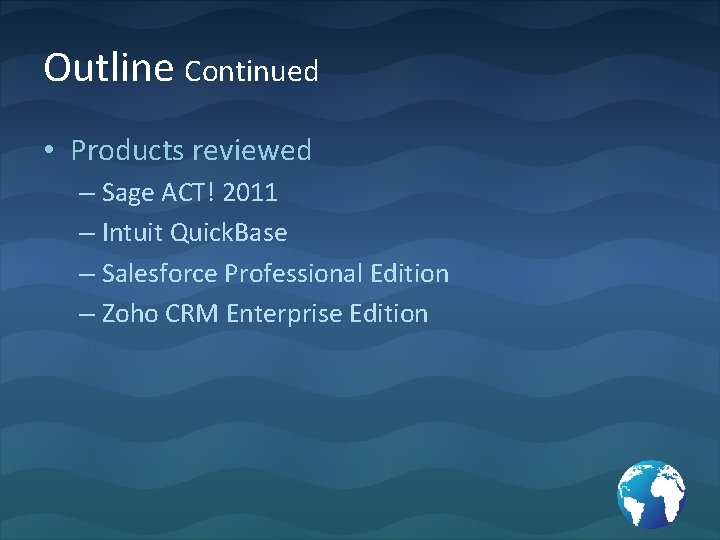 Outline Continued

• Products reviewed
– Sage ACT! 2011
– Intuit QuickBase
– Salesforce Professional Edition
– Zoho CRM Enterprise Edition